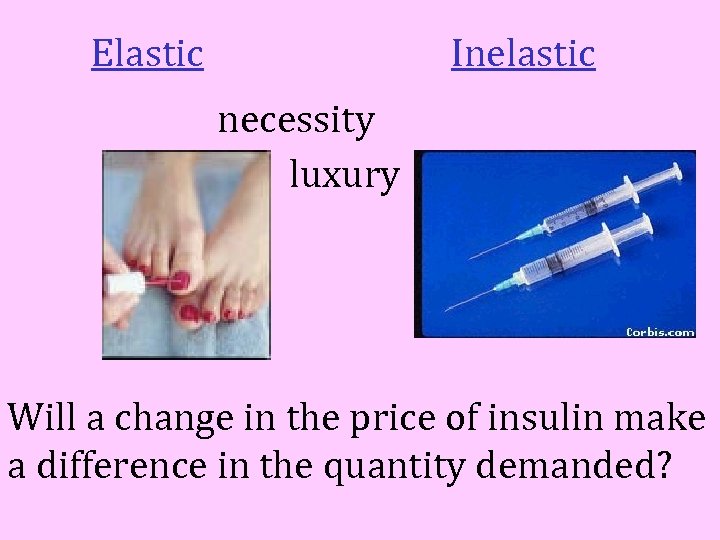 Elastic

Inelastic

necessity

luxury

Corbis.com

Will a change in the price of insulin make a difference in the quantity demanded?